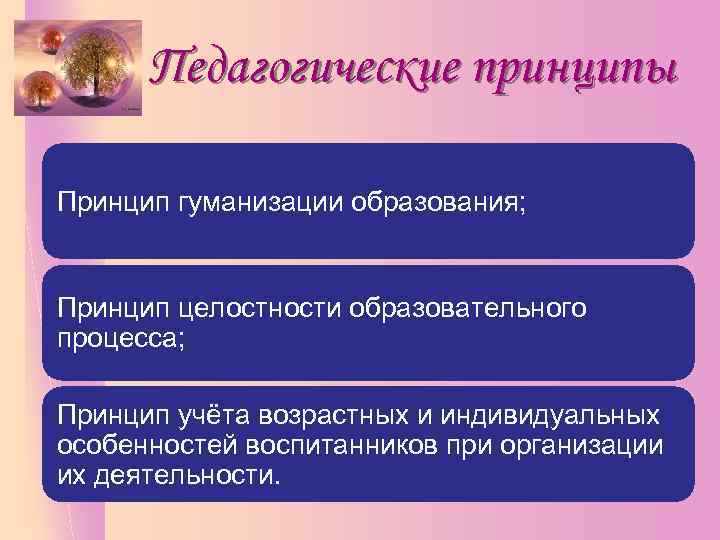 Педагогические принципы

Принцип гуманизации образования;

Принцип целостности образовательного процесса;

Принцип учёта возрастных и индивидуальных особенностей воспитанников при организации их деятельности.